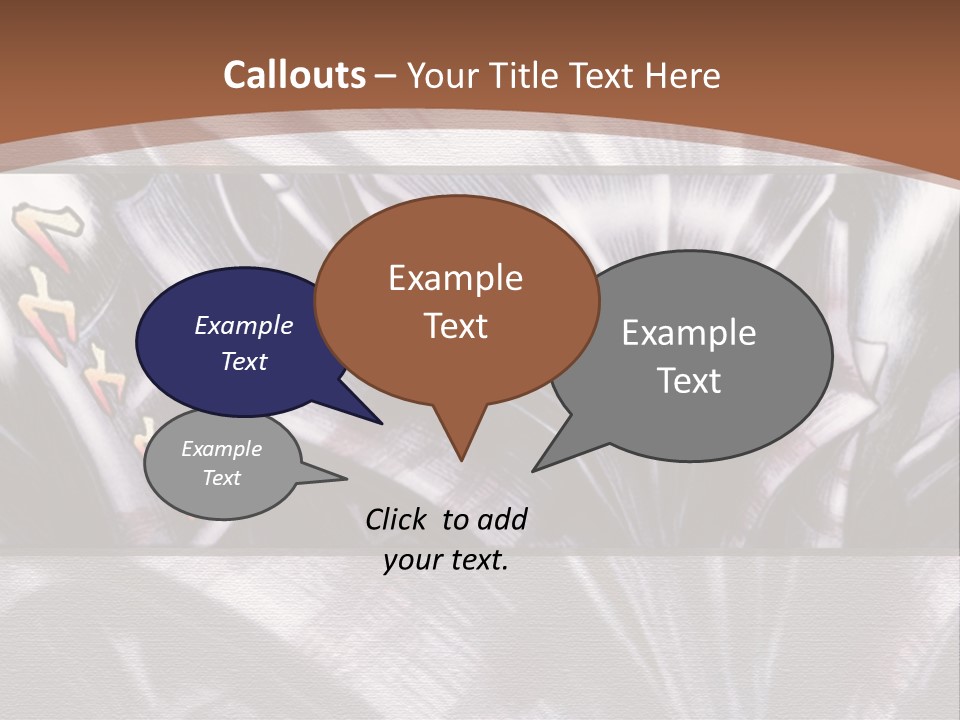 Callouts – Your Title Text Here

Example Text

Example Text

Example Text

Example Text

Click to add your text.